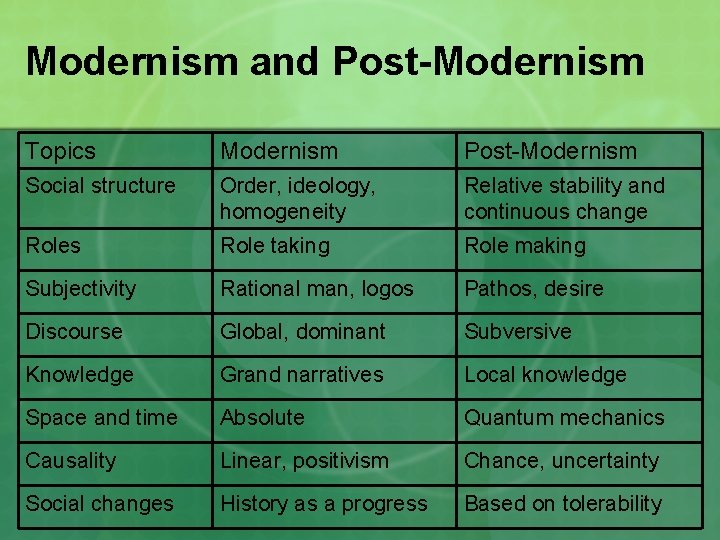 Modernism and Post-Modernism

| Topics | Modernism | Post-Modernism |
|---|---|---|
| Social structure | Order, ideology, homogeneity | Relative stability and continuous change |
| Roles | Role taking | Role making |
| Subjectivity | Rational man, logos | Pathos, desire |
| Discourse | Global, dominant | Subversive |
| Knowledge | Grand narratives | Local knowledge |
| Space and time | Absolute | Quantum mechanics |
| Causality | Linear, positivism | Chance, uncertainty |
| Social changes | History as a progress | Based on tolerability |